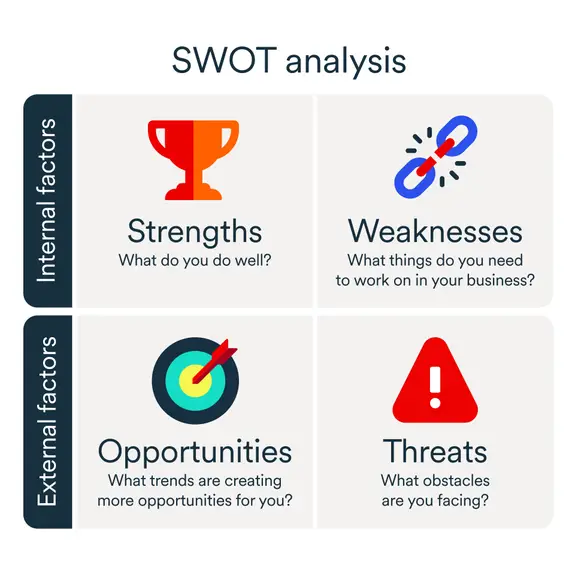 SWOT analysis

Internal factors

Strengths
What do you do well?

Weaknesses
What things do you need to work on in your business?

External factors

Opportunities
What trends are creating more opportunities for you?

Threats
What obstacles are you facing?